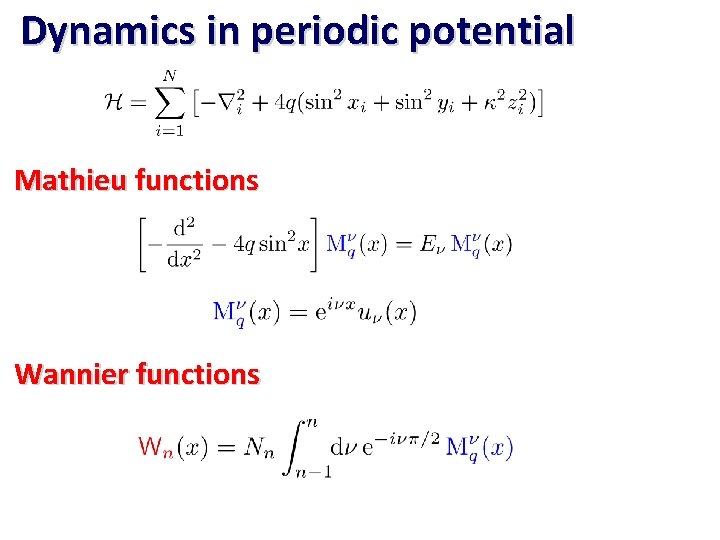 Dynamics in periodic potential

$\mathcal{H} = \sum_{i=1}^{N} \left[ -\nabla_i^2 + 4q(\sin^2 x_i + \sin^2 y_i + \kappa^2 z_i^2) \right]$

Mathieu functions

$\left[ -\frac{\mathrm{d}^2}{\mathrm{d}x^2} - 4q \sin^2 x \right] \mathrm{M}_q^\nu(x) = E_\nu \, \mathrm{M}_q^\nu(x)$

$\mathrm{M}_q^\nu(x) = \mathrm{e}^{i\nu x} u_\nu(x)$

Wannier functions

$\mathsf{W}_n(x) = N_n \int_{n-1}^{n} \mathrm{d}\nu \, \mathrm{e}^{-i\nu\pi/2} \, \mathrm{M}_q^\nu(x)$